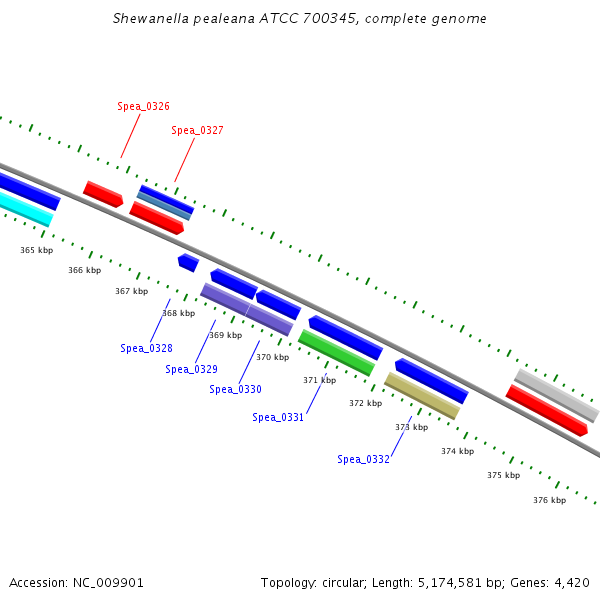 Shewanella pealeana ATCC 700345, complete genome

Spea_0326

Spea_0327

365 kbp

366 kbp

367 kbp

368 kbp

369 kbp

370 kbp

371 kbp

372 kbp

373 kbp

374 kbp

375 kbp

376 kbp

Spea_0328

Spea_0329

Spea_0330

Spea_0331

Spea_0332

Accession: NC_009901

Topology: circular; Length: 5,174,581 bp; Genes: 4,420